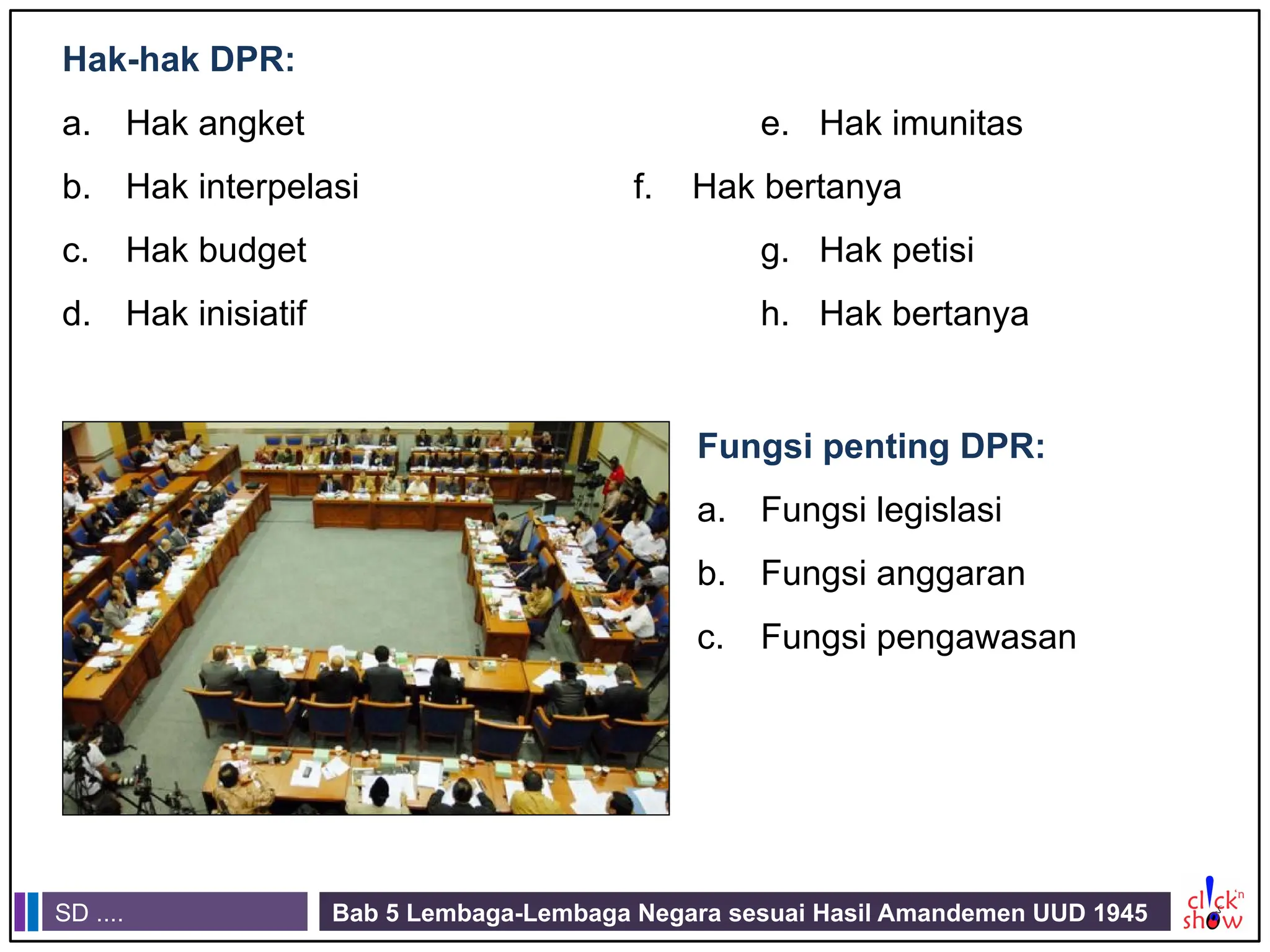 Hak-hak DPR:

a. Hak angket

b. Hak interpelasi

c. Hak budget

d. Hak inisiatif

e. Hak imunitas

f. Hak bertanya

g. Hak petisi

h. Hak bertanya

Fungsi penting DPR:

a. Fungsi legislasi

b. Fungsi anggaran

c. Fungsi pengawasan

SD ....

Bab 5 Lembaga-Lembaga Negara sesuai Hasil Amandemen UUD 1945

click'n show